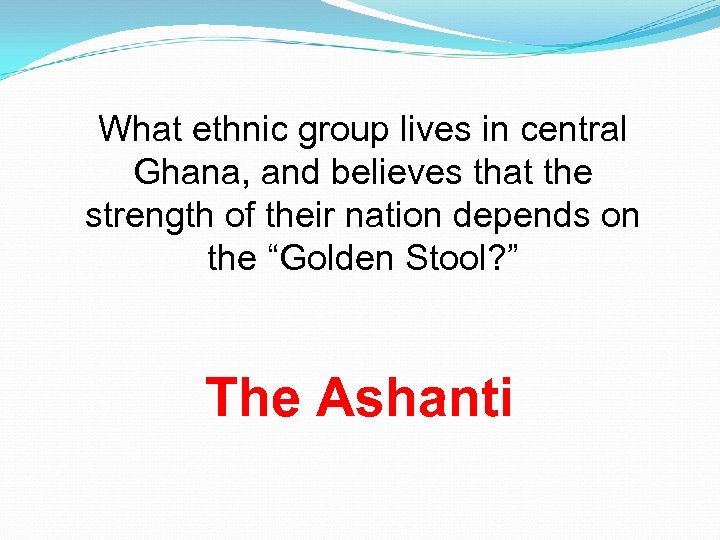 What ethnic group lives in central Ghana, and believes that the strength of their nation depends on the “Golden Stool?”

The Ashanti